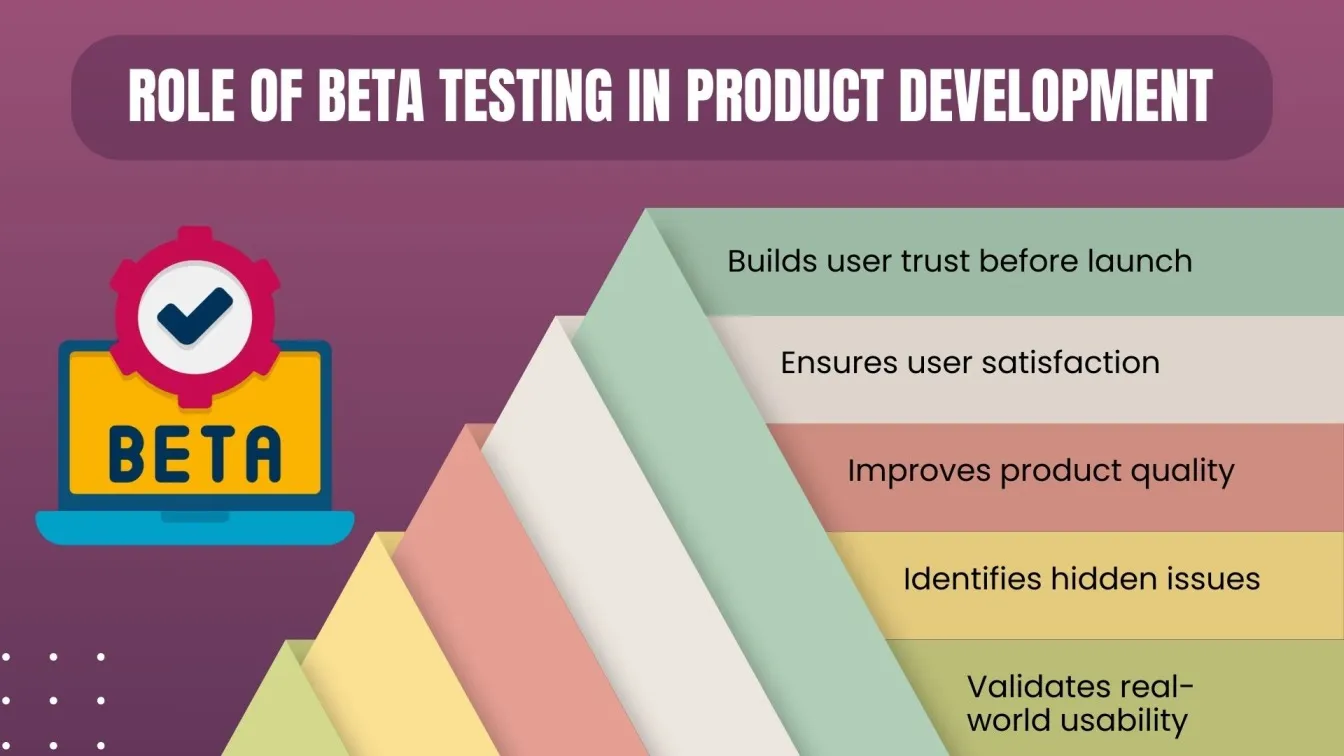 ROLE OF BETA TESTING IN PRODUCT DEVELOPMENT

BETA

Builds user trust before launch

Ensures user satisfaction

Improves product quality

Identifies hidden issues

Validates real-world usability